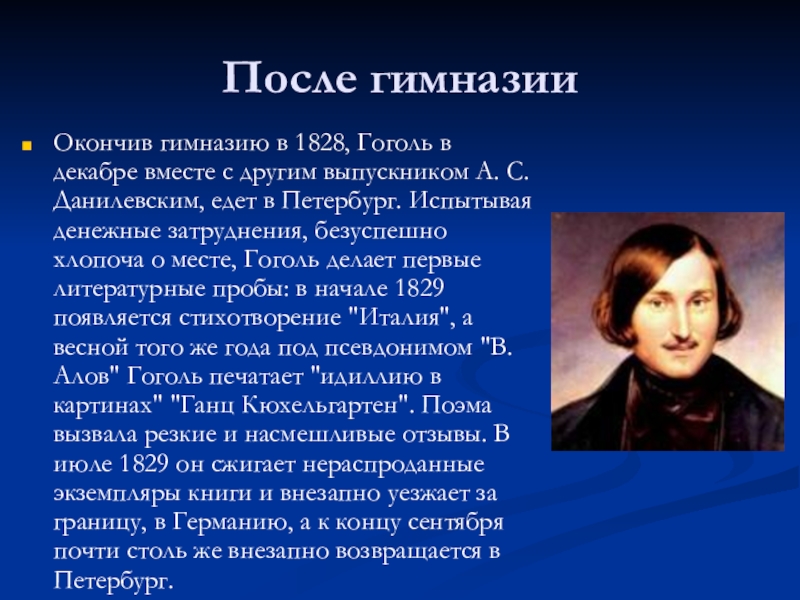 После гимназии

Окончив гимназию в 1828, Гоголь в декабре вместе с другим выпускником А. С. Данилевским, едет в Петербург. Испытывая денежные затруднения, безуспешно хлопоча о месте, Гоголь делает первые литературные пробы: в начале 1829 появляется стихотворение "Италия", а весной того же года под псевдонимом "В. Алов" Гоголь печатает "идиллию в картинах" "Ганц Кюхельгартен". Поэма вызвала резкие и насмешливые отзывы. В июле 1829 он сжигает нераспроданные экземпляры книги и внезапно уезжает за границу, в Германию, а к концу сентября почти столь же внезапно возвращается в Петербург.